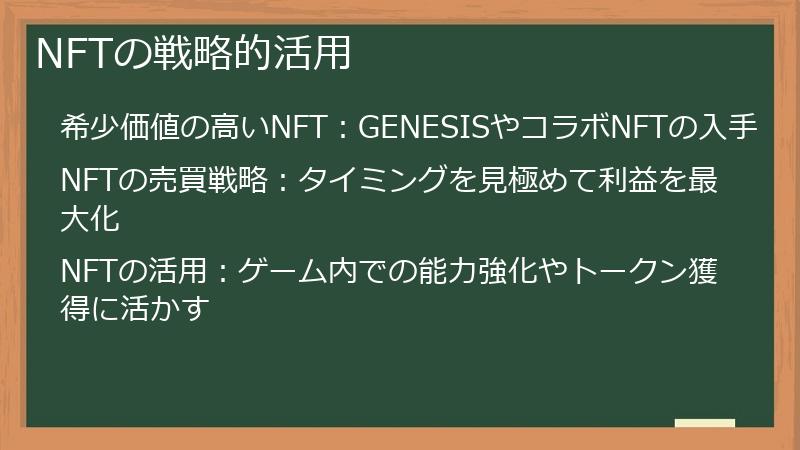 NFTの戦略的活用

希少価値の高いNFT：GENESISやコラボNFTの入手

NFTの売買戦略：タイミングを見極めて利益を最大化

NFTの活用：ゲーム内での能力強化やトークン獲得に活かす